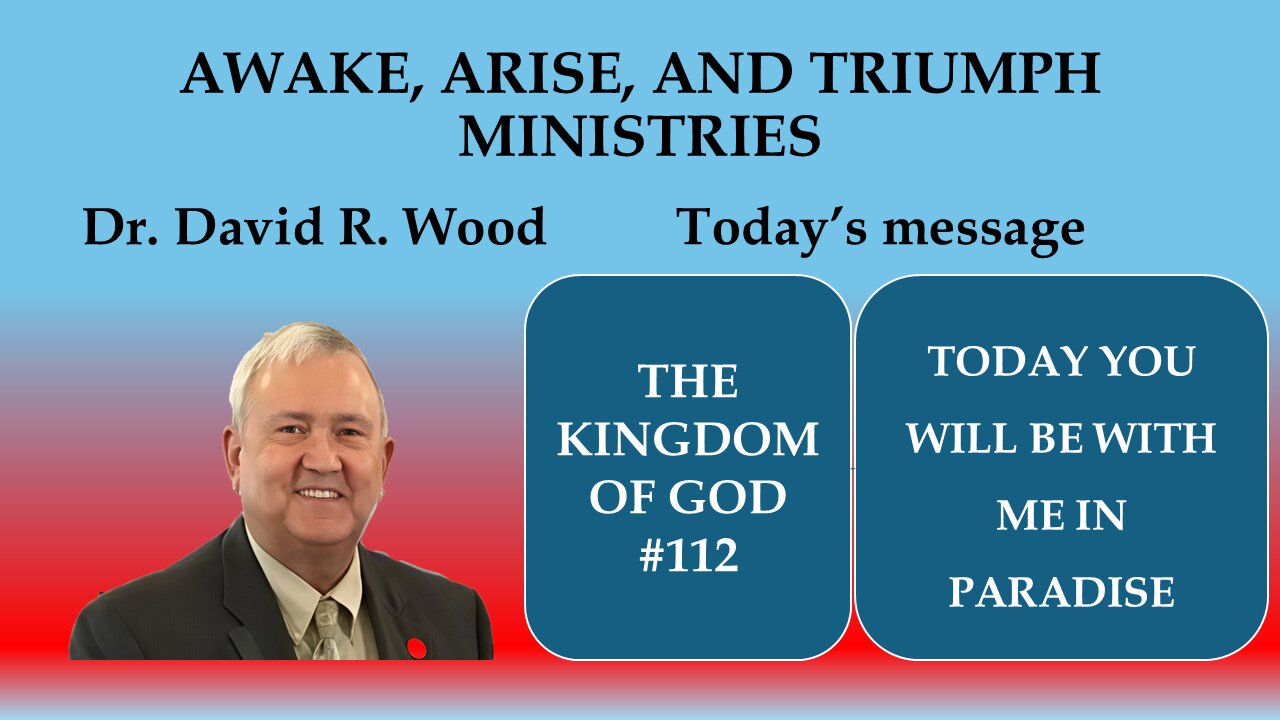 AWAKE, ARISE, AND TRIUMPH MINISTRIES

Dr. David R. Wood

Today's message

THE KINGDOM OF GOD #112

TODAY YOU WILL BE WITH ME IN PARADISE